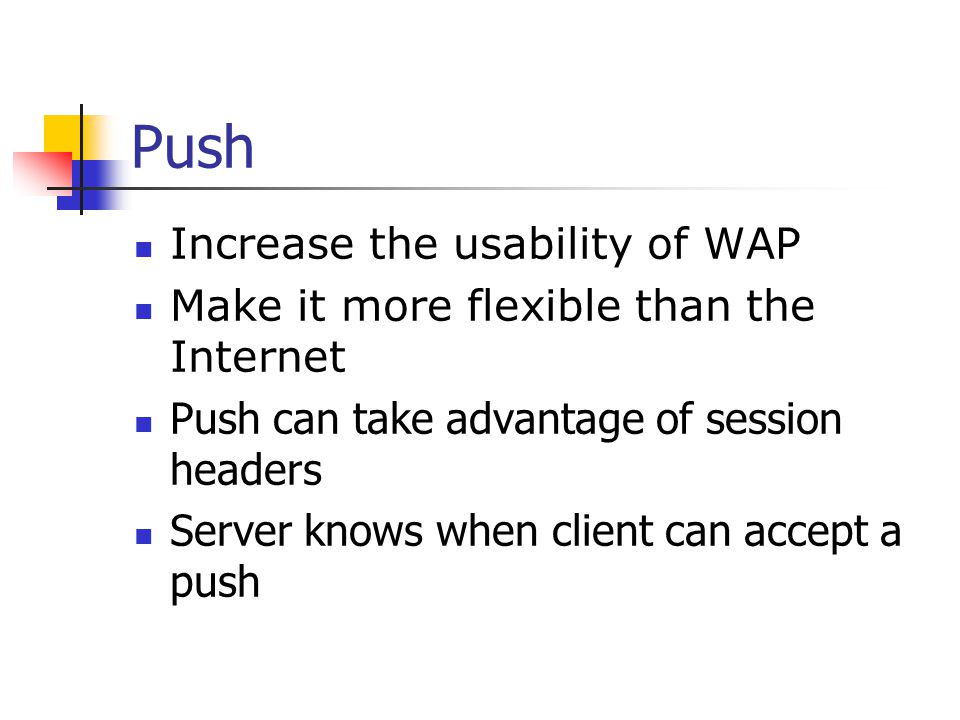 Push

- Increase the usability of WAP
- Make it more flexible than the Internet
- Push can take advantage of session headers
- Server knows when client can accept a push